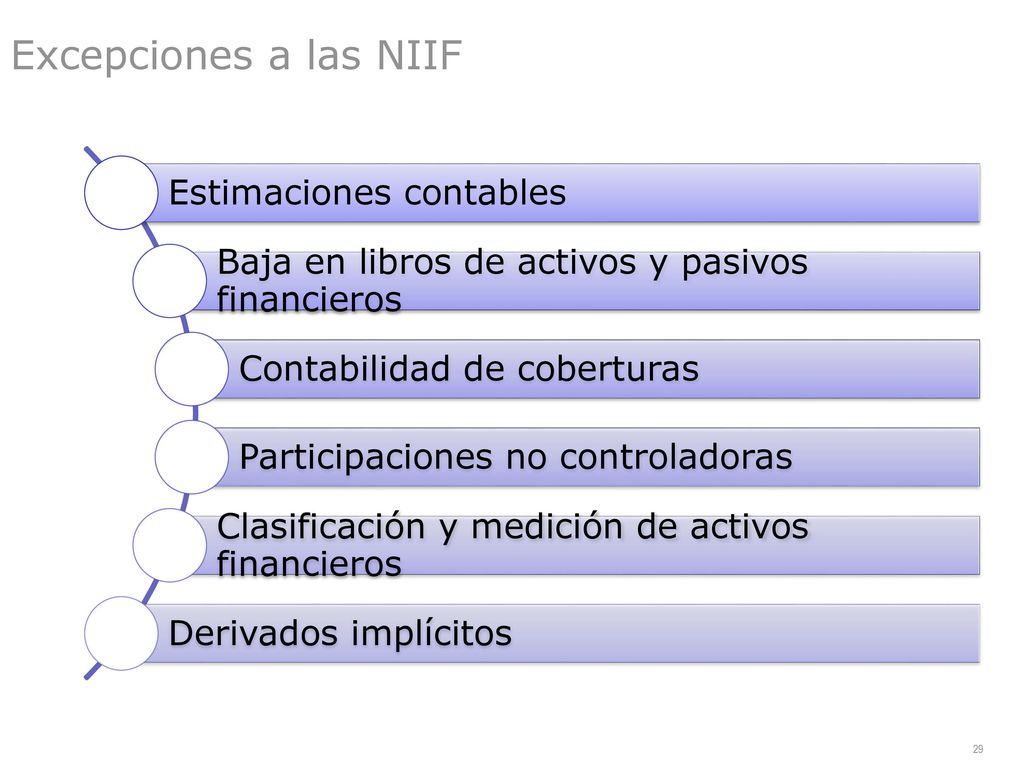 Excepciones a las NIIF

Estimaciones contables

Baja en libros de activos y pasivos financieros

Contabilidad de coberturas

Participaciones no controladoras

Clasificación y medición de activos financieros

Derivados implícitos

29